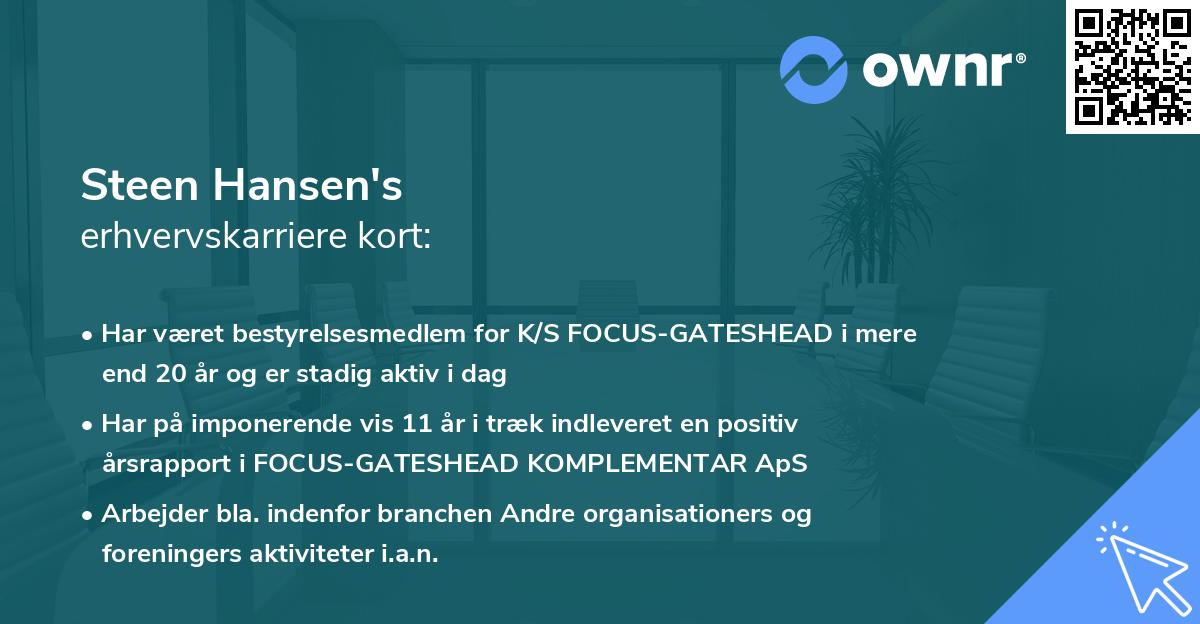 ownr®

Steen Hansen's
erhvervskarriere kort:

• Har været bestyrelsesmedlem for K/S FOCUS-GATESHEAD i mere end 20 år og er stadig aktiv i dag

• Har på imponerende vis 11 år i træk indleveret en positiv årsrapport i FOCUS-GATESHEAD KOMPLEMENTAR ApS

• Arbejder bla. indenfor branchen Andre organisationers og foreningers aktiviteter i.a.n.